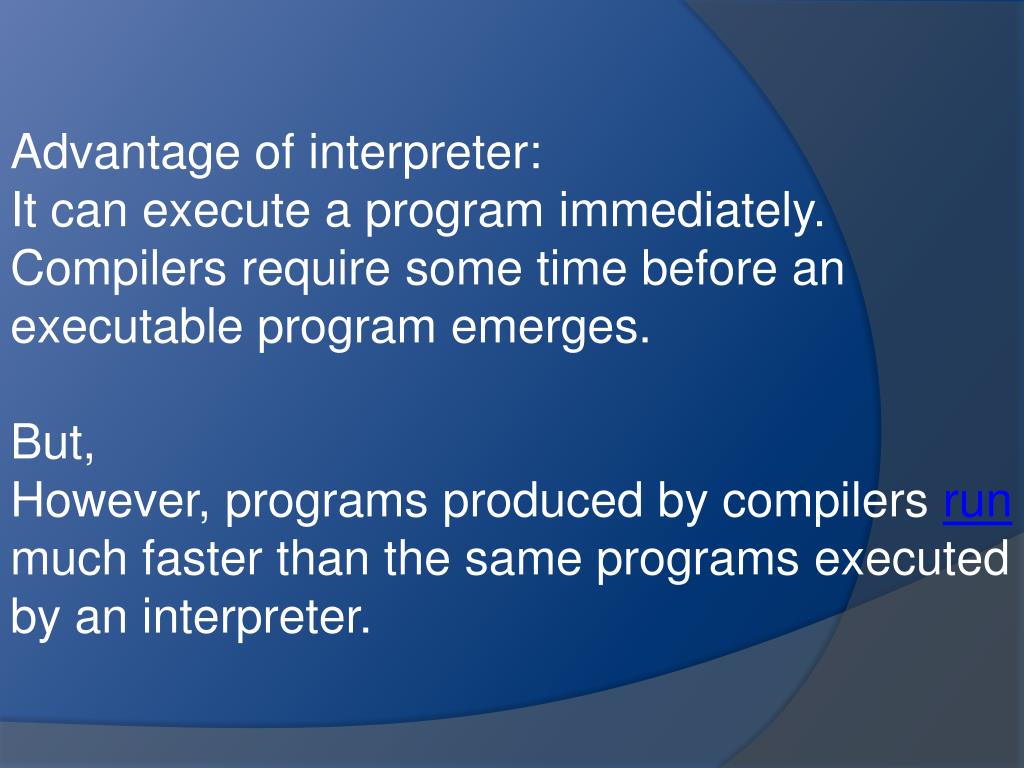 Advantage of interpreter:
It can execute a program immediately. Compilers require some time before an executable program emerges.

But,
However, programs produced by compilers run much faster than the same programs executed by an interpreter.